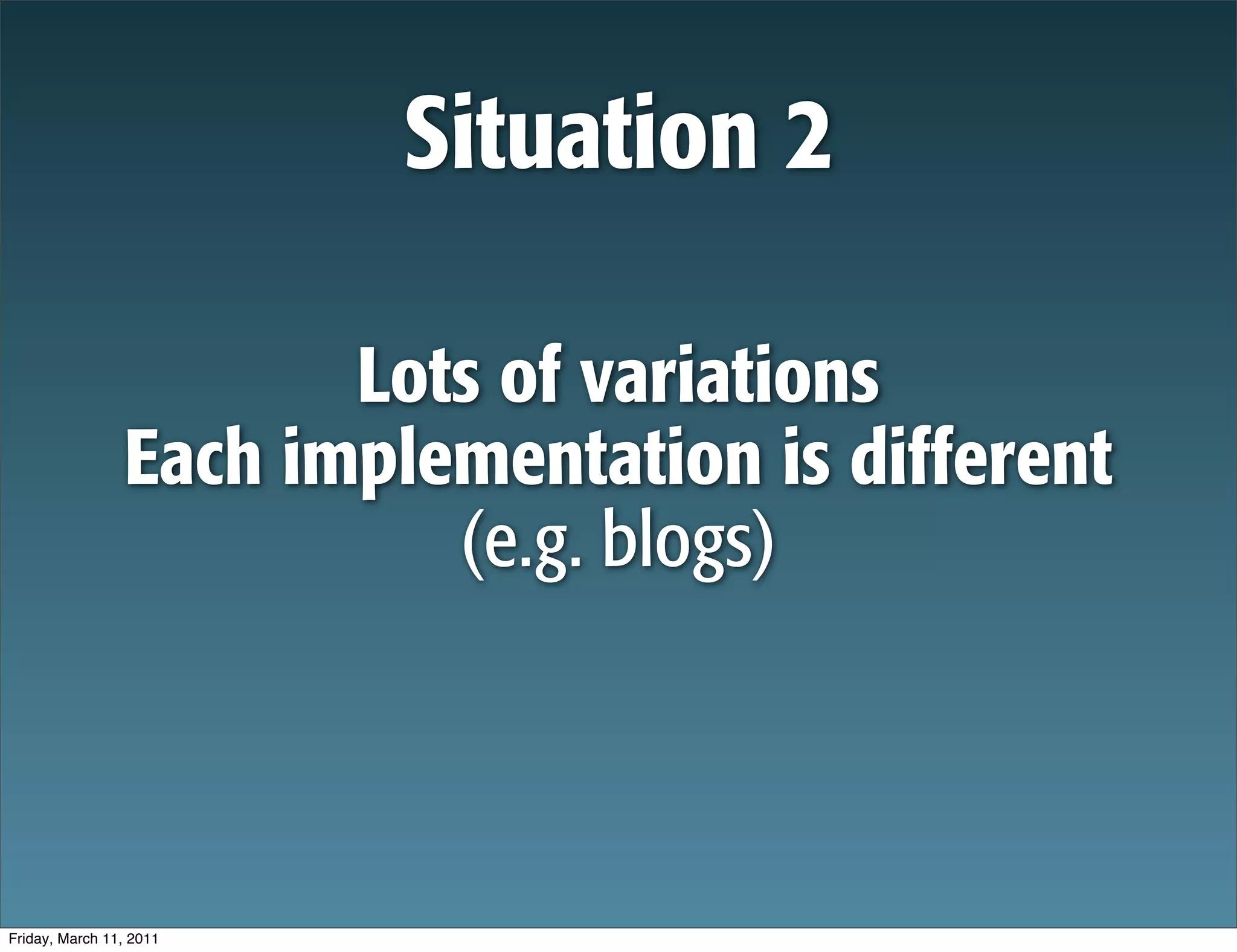 Situation 2

Lots of variations
Each implementation is different
(e.g. blogs)

Friday, March 11, 2011